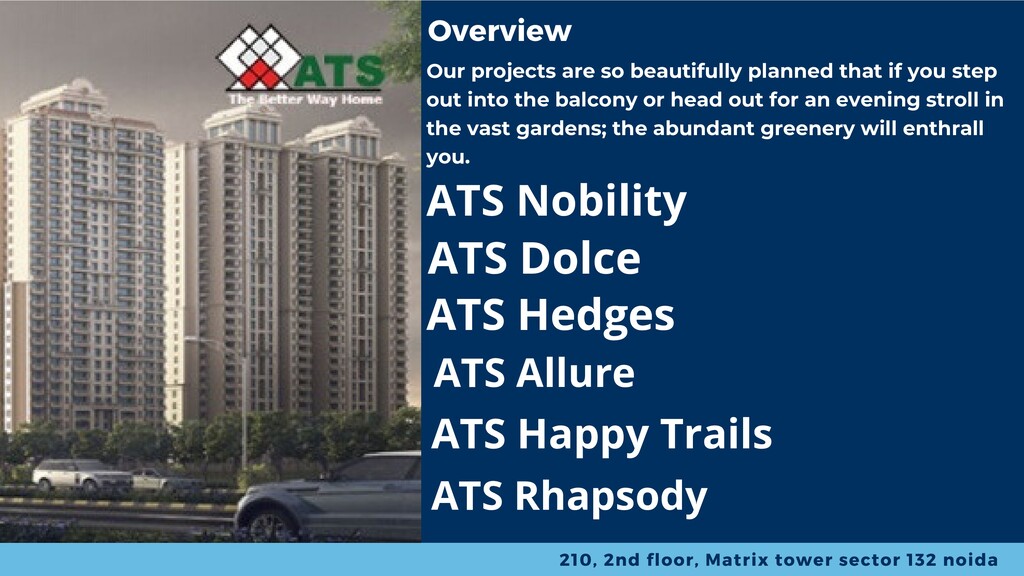 ATS
The Better Way Home

Overview

Our projects are so beautifully planned that if you step out into the balcony or head out for an evening stroll in the vast gardens; the abundant greenery will enthrall you.

ATS Nobility
ATS Dolce
ATS Hedges
ATS Allure
ATS Happy Trails
ATS Rhapsody

210, 2nd floor, Matrix tower sector 132 noida